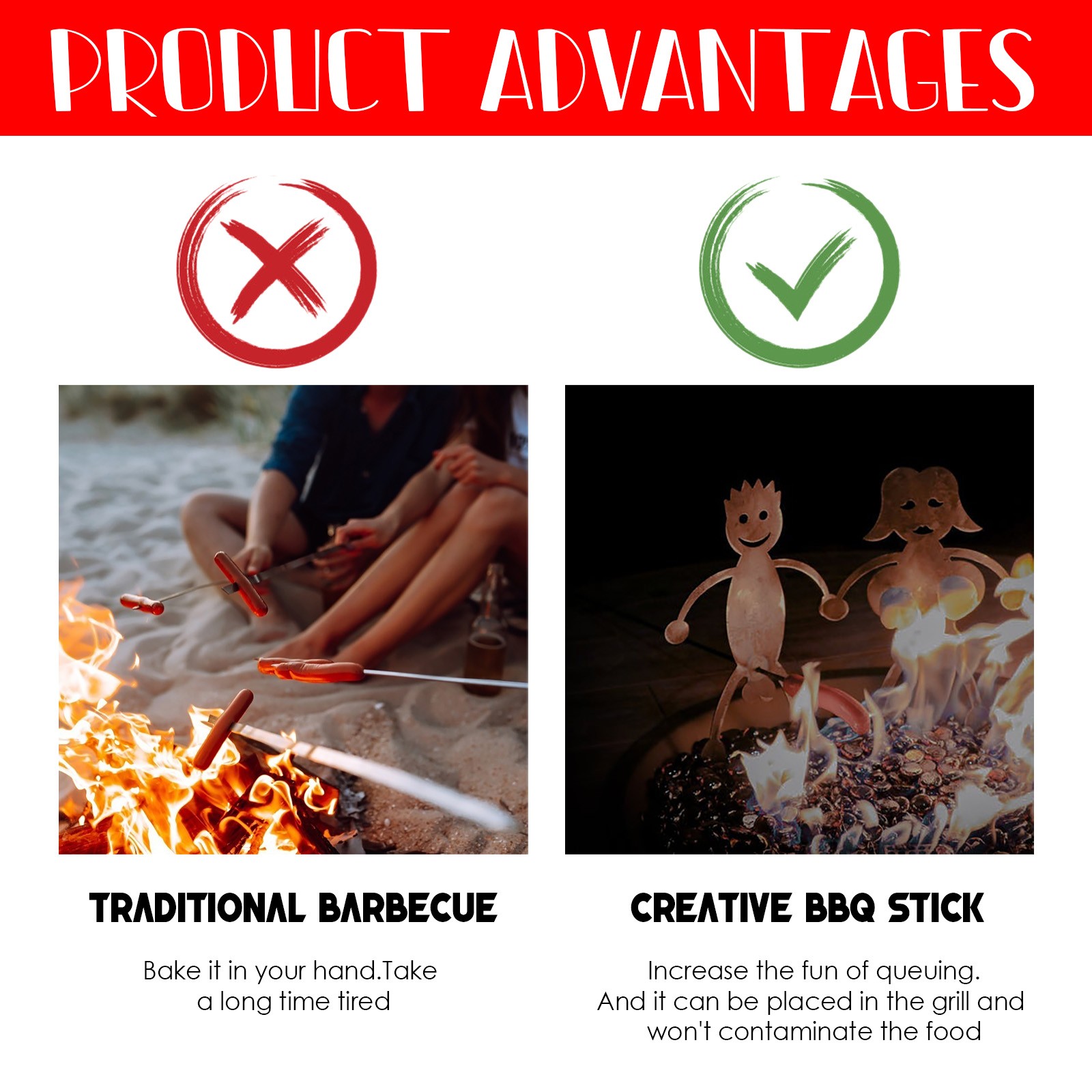 PRODUCT ADVANTAGES

TRADITIONAL BARBECUE

Bake it in your hand.Take a long time tired

CREATIVE BBQ STICK

Increase the fun of queuing. And it can be placed in the grill and won't contaminate the food